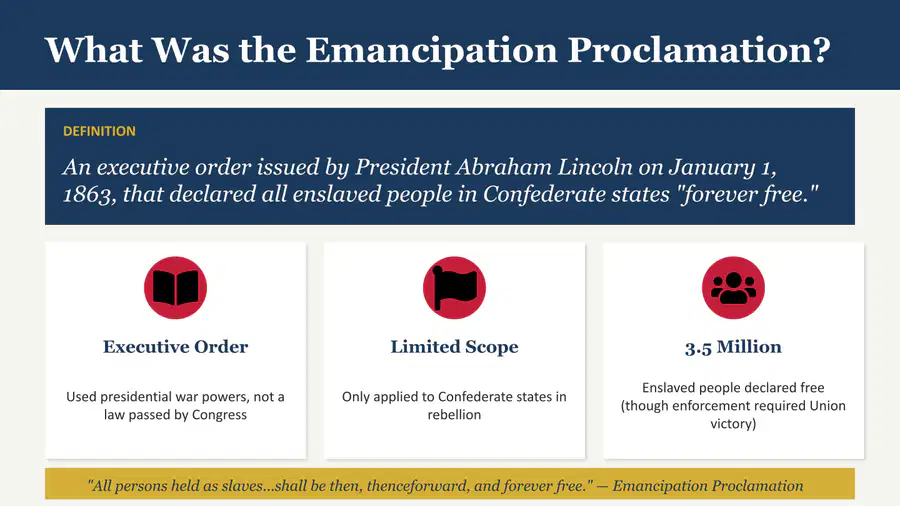 What Was the Emancipation Proclamation?

DEFINITION

An executive order issued by President Abraham Lincoln on January 1, 1863, that declared all enslaved people in Confederate states "forever free."

Executive Order

Used presidential war powers, not a law passed by Congress

Limited Scope

Only applied to Confederate states in rebellion

3.5 Million

Enslaved people declared free (though enforcement required Union victory)

"All persons held as slaves...shall be then, thenceforward, and forever free." — Emancipation Proclamation